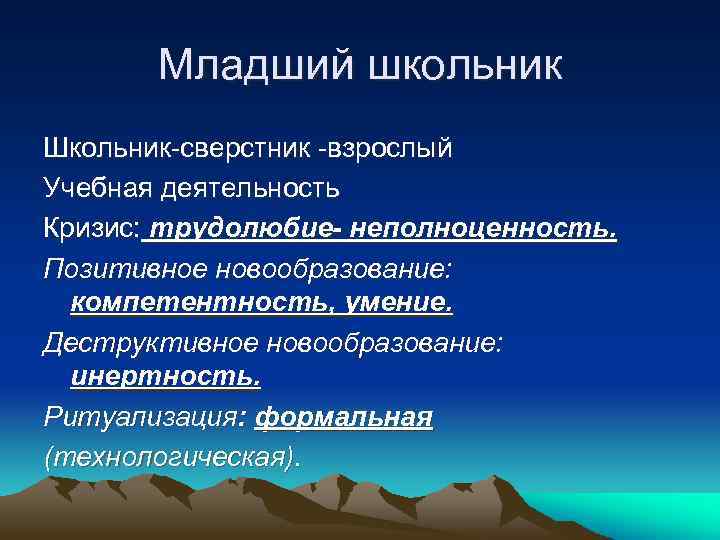 Младший школьник

Школьник-сверстник -взрослый

Учебная деятельность

Кризис: трудолюбие- неполноценность.

Позитивное новообразование: компетентность, умение.

Деструктивное новообразование: инертность.

Ритуализация: формальная (технологическая).